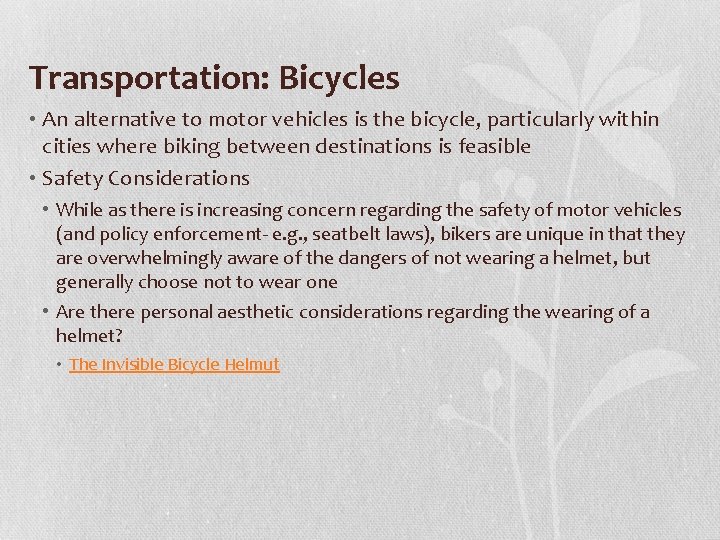 Transportation: Bicycles

• An alternative to motor vehicles is the bicycle, particularly within cities where biking between destinations is feasible

• Safety Considerations

• While as there is increasing concern regarding the safety of motor vehicles (and policy enforcement- e.g., seatbelt laws), bikers are unique in that they are overwhelmingly aware of the dangers of not wearing a helmet, but generally choose not to wear one

• Are there personal aesthetic considerations regarding the wearing of a helmet?

• The Invisible Bicycle Helmut